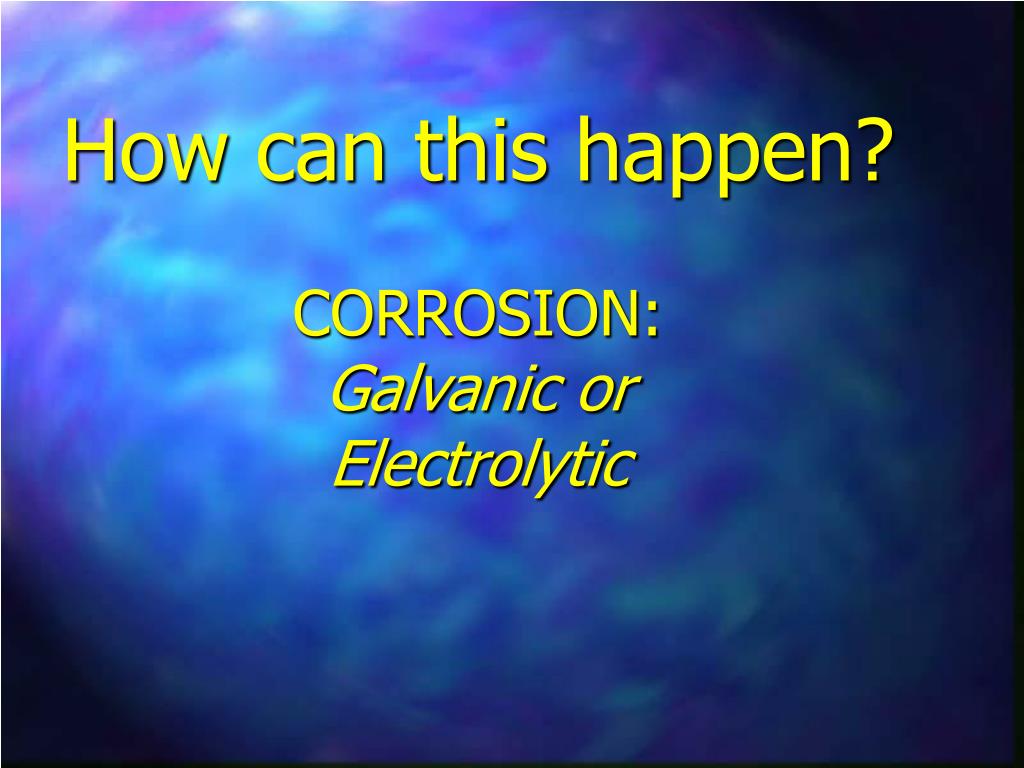 How can this happen?

CORROSION:
Galvanic or
Electrolytic